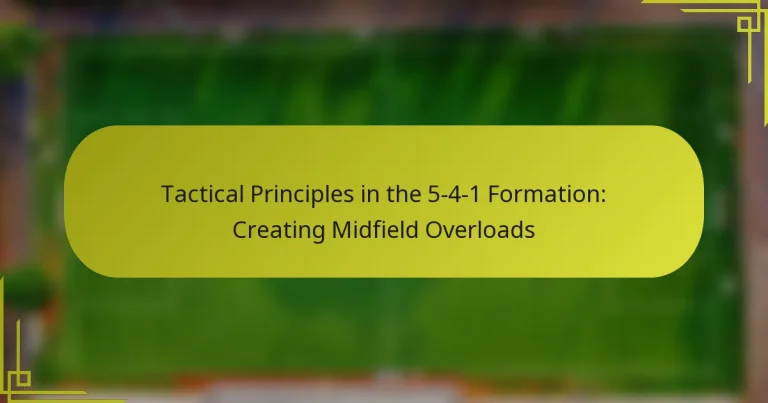 Tactical Principles in the 5-4-1 Formation: Creating Midfield Overloads